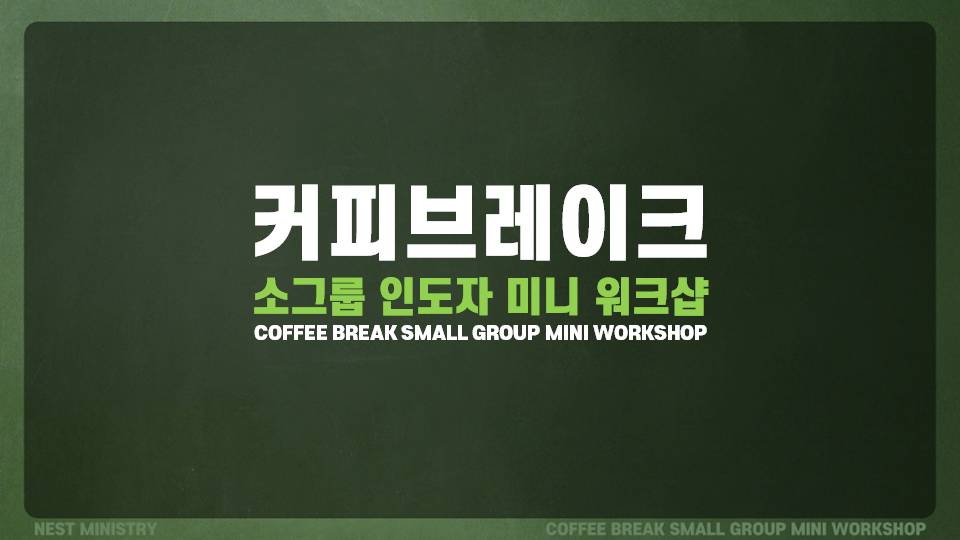 커피브레이크
소그룹 인도자 미니 워크샵
COFFEE BREAK SMALL GROUP MINI WORKSHOP

NEST MINISTRY
COFFEE BREAK SMALL GROUP MINI WORKSHOP